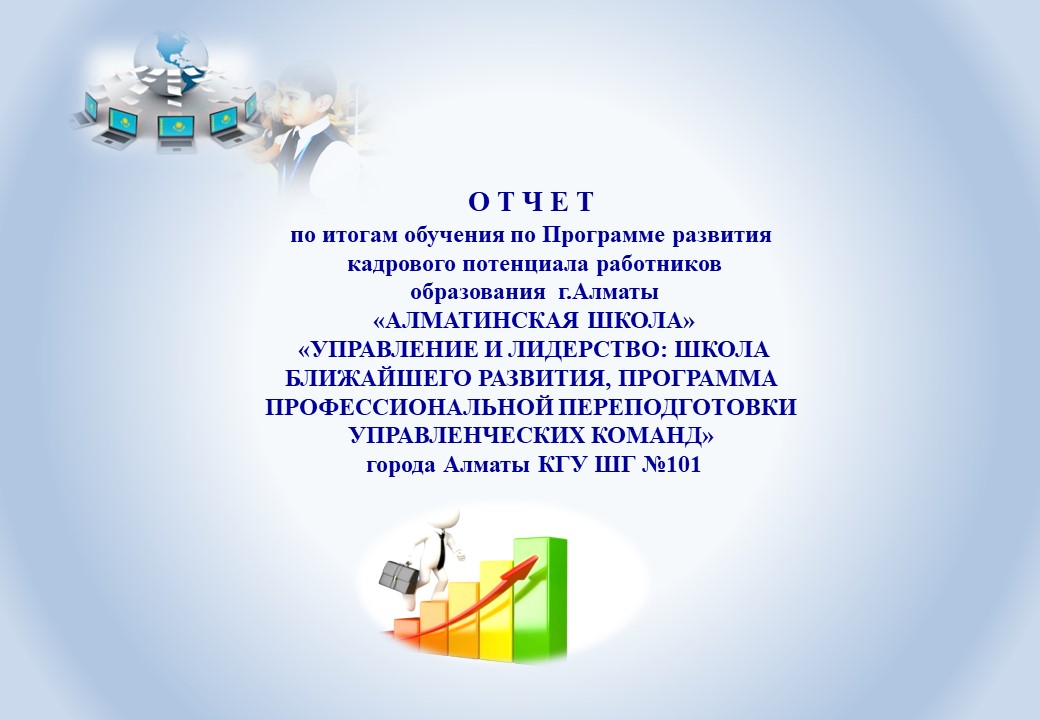 О Т Ч Е Т
по итогам обучения по Программе развития кадрового потенциала работников образования г.Алматы «АЛМАТИНСКАЯ ШКОЛА» «УПРАВЛЕНИЕ И ЛИДЕРСТВО: ШКОЛА БЛИЖАЙШЕГО РАЗВИТИЯ, ПРОГРАММА ПРОФЕССИОНАЛЬНОЙ ПЕРЕПОДГОТОВКИ УПРАВЛЕНЧЕСКИХ КОМАНД» города Алматы КГУ ШГ №101